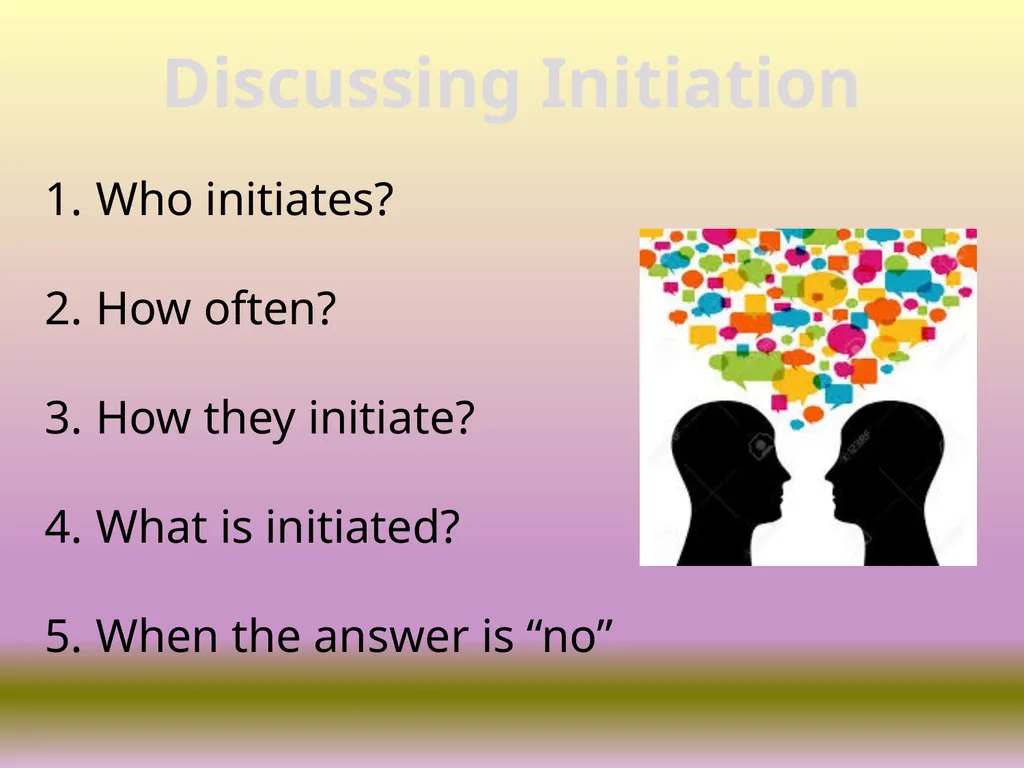 Discussing Initiation

1. Who initiates?

2. How often?

3. How they initiate?

4. What is initiated?

5. When the answer is “no”